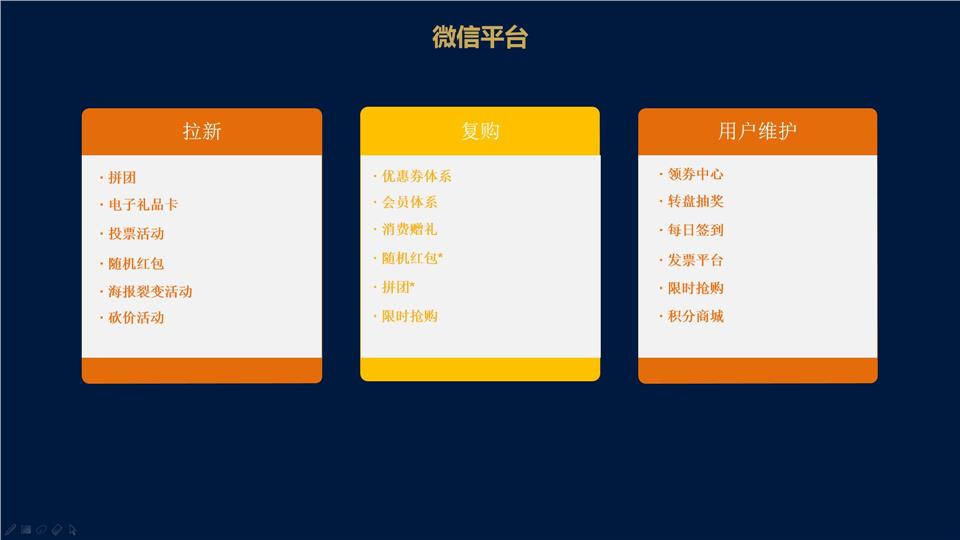 微信平台

拉新

· 拼团
· 电子礼品卡
· 投票活动
· 随机红包
· 海报裂变活动
· 砍价活动

复购

· 优惠券体系
· 会员体系
· 消费赠礼
· 随机红包*
· 拼团*
· 限时抢购

用户维护

· 领券中心
· 转盘抽奖
· 每日签到
· 发票平台
· 限时抢购
· 积分商城